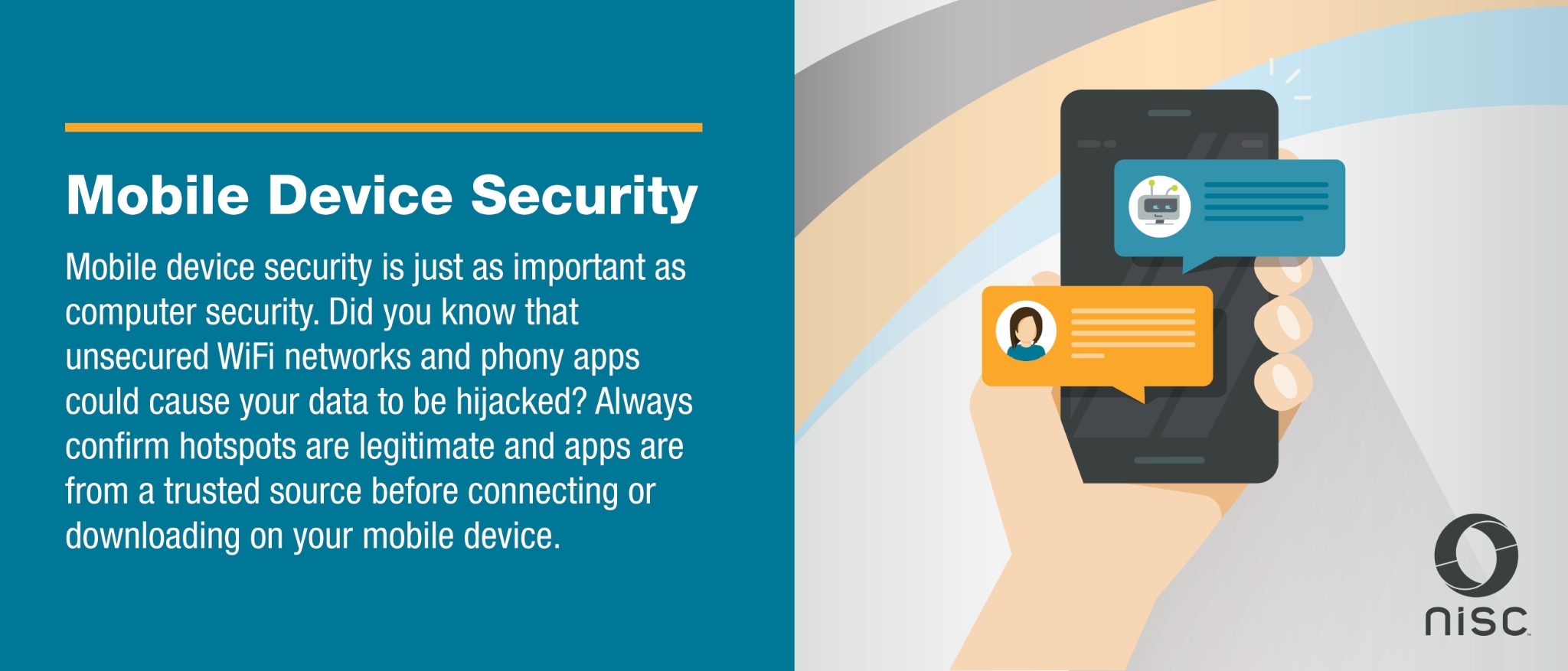 Mobile Device Security

Mobile device security is just as important as computer security. Did you know that unsecured WiFi networks and phony apps could cause your data to be hijacked? Always confirm hotspots are legitimate and apps are from a trusted source before connecting or downloading on your mobile device.

nisc